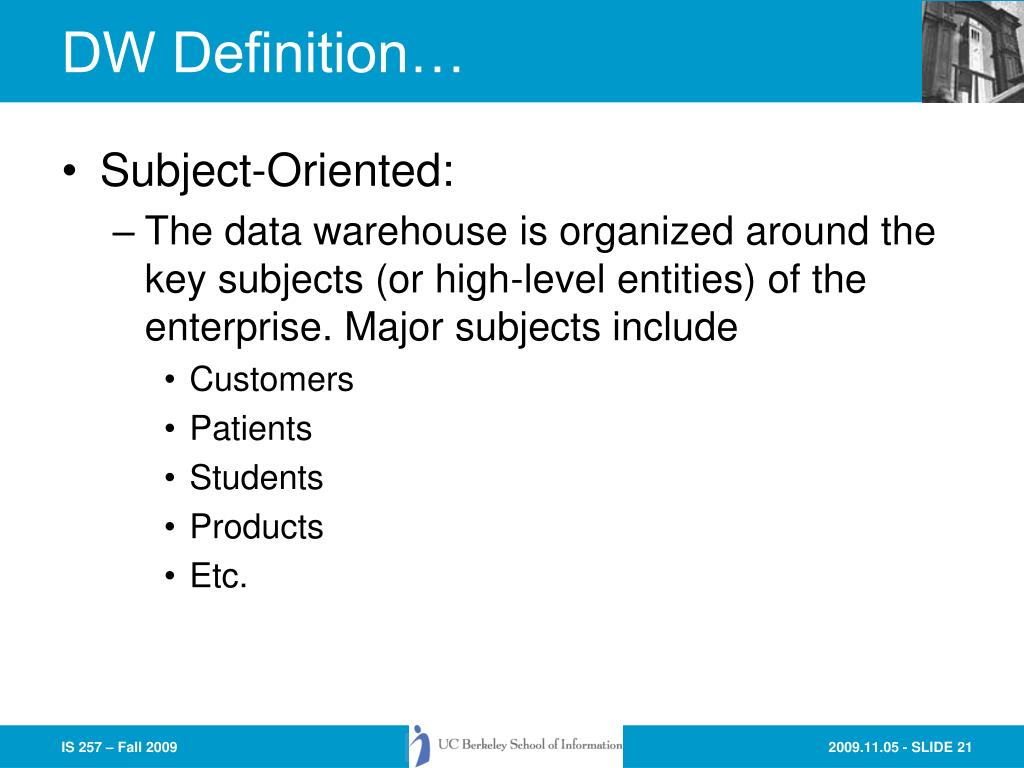 DW Definition…

• Subject-Oriented:
– The data warehouse is organized around the key subjects (or high-level entities) of the enterprise. Major subjects include
• Customers
• Patients
• Students
• Products
• Etc.

IS 257 – Fall 2009

UC Berkeley School of Information

2009.11.05 - SLIDE 21